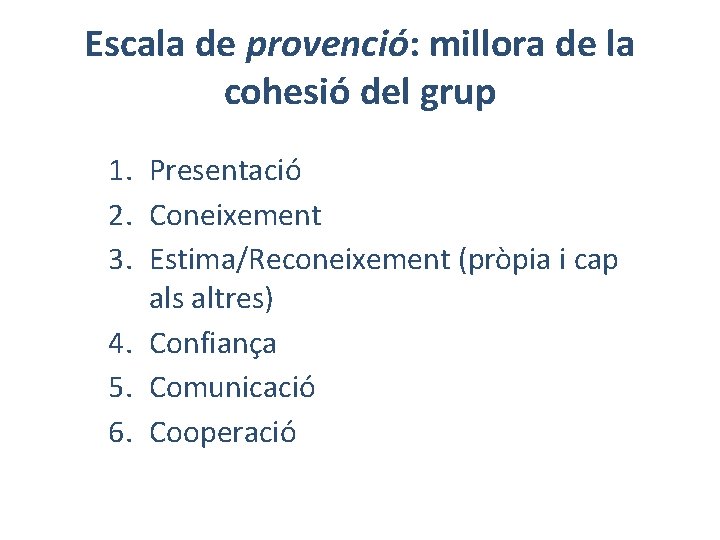 Escala de provenció: millora de la cohesió del grup

1. Presentació
2. Coneixement
3. Estima/Reconeixement (pròpia i cap als altres)
4. Confiança
5. Comunicació
6. Cooperació